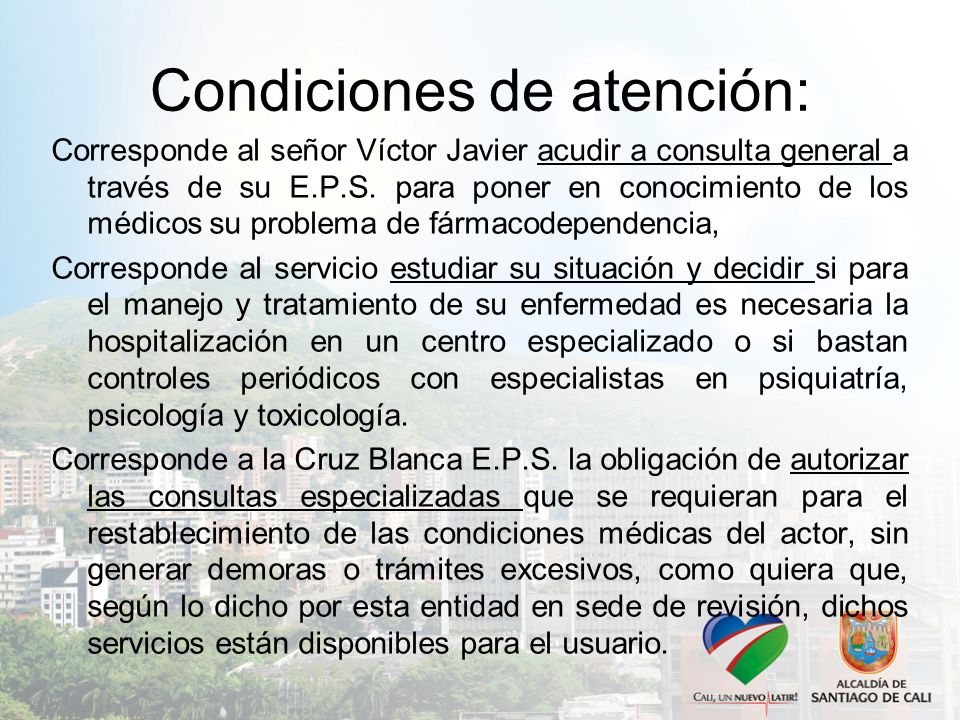 Condiciones de atención:

Corresponde al señor Víctor Javier acudir a consulta general a través de su E.P.S. para poner en conocimiento de los médicos su problema de fármacodependencia,

Corresponde al servicio estudiar su situación y decidir si para el manejo y tratamiento de su enfermedad es necesaria la hospitalización en un centro especializado o si bastan controles periódicos con especialistas en psiquiatría, psicología y toxicología.

Corresponde a la Cruz Blanca E.P.S. la obligación de autorizar las consultas especializadas que se requieran para el restablecimiento de las condiciones médicas del actor, sin generar demoras o trámites excesivos, como quiera que, según lo dicho por esta entidad en sede de revisión, dichos servicios están disponibles para el usuario.

CALI, UN NUEVO LATIR!

ALCALDÍA DE SANTIAGO DE CALI